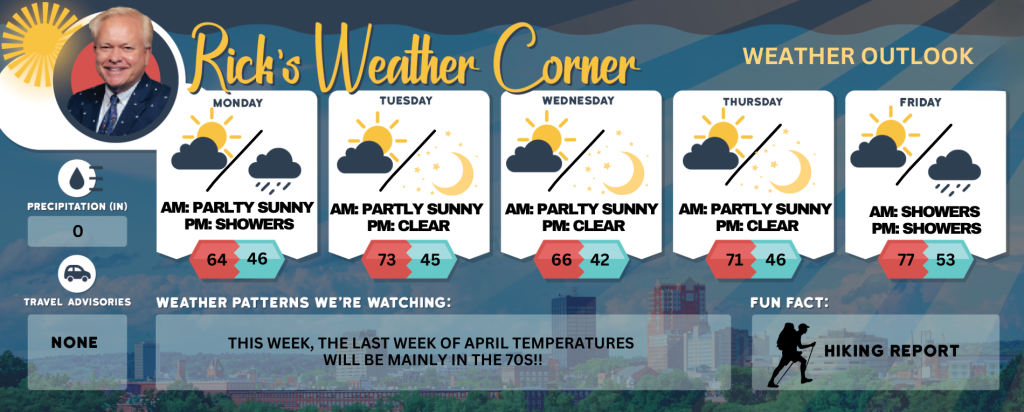 Rick's Weather Corner

WEATHER OUTLOOK

MONDAY
AM: PARLTY SUNNY
PM: SHOWERS
64 46

TUESDAY
AM: PARTLY SUNNY
PM: CLEAR
73 45

WEDNESDAY
AM: PARLTY SUNNY
PM: CLEAR
66 42

THURSDAY
AM: PARTLY SUNNY
PM: CLEAR
71 46

FRIDAY
AM: SHOWERS
PM: SHOWERS
77 53

PRECIPITATION (IN)
0

TRAVEL ADVISORIES
NONE

WEATHER PATTERNS WE'RE WATCHING:
THIS WEEK, THE LAST WEEK OF APRIL TEMPERATURES WILL BE MAINLY IN THE 70S!!

FUN FACT:
HIKING REPORT